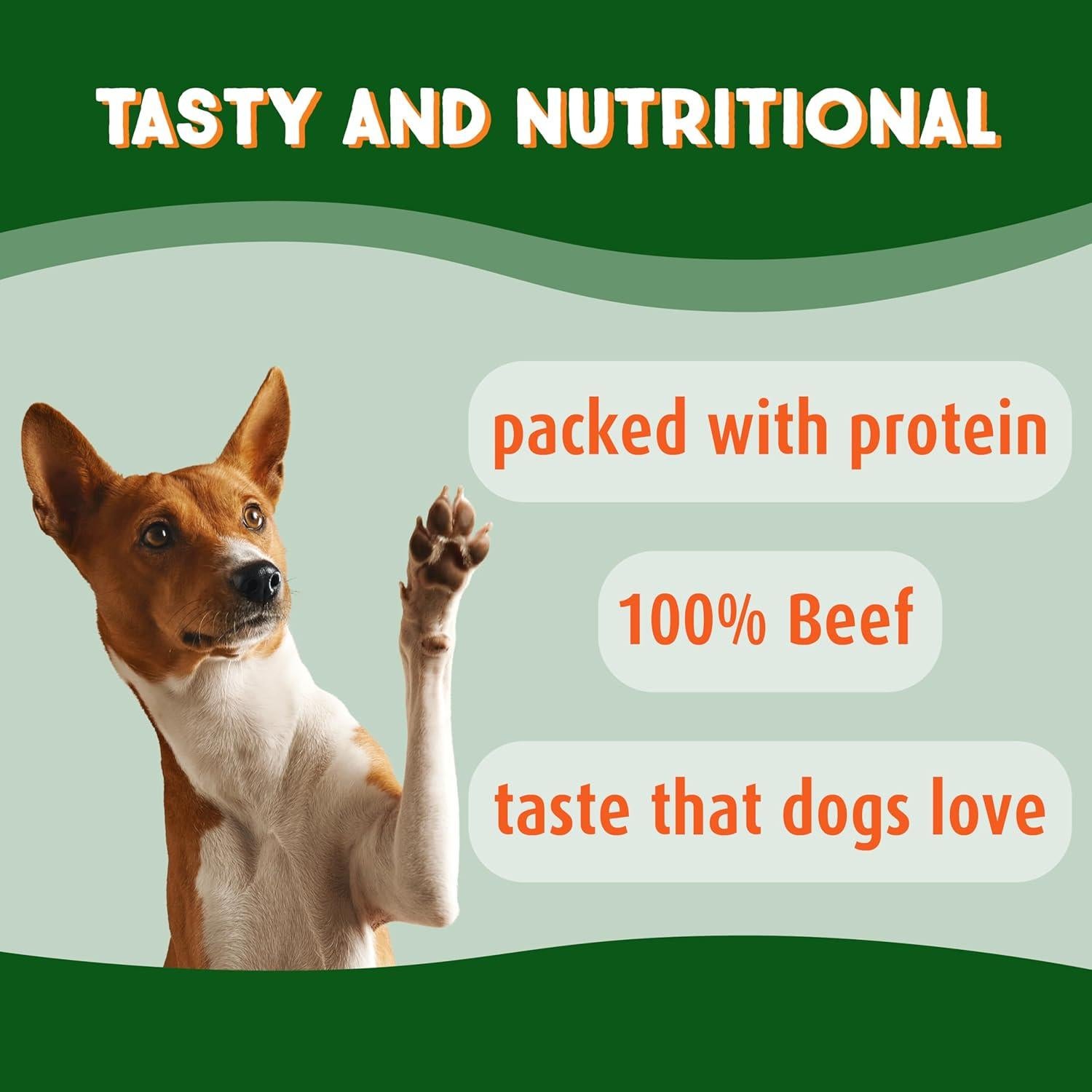 TASTY AND NUTRITIONAL

packed with protein

100% Beef

taste that dogs love